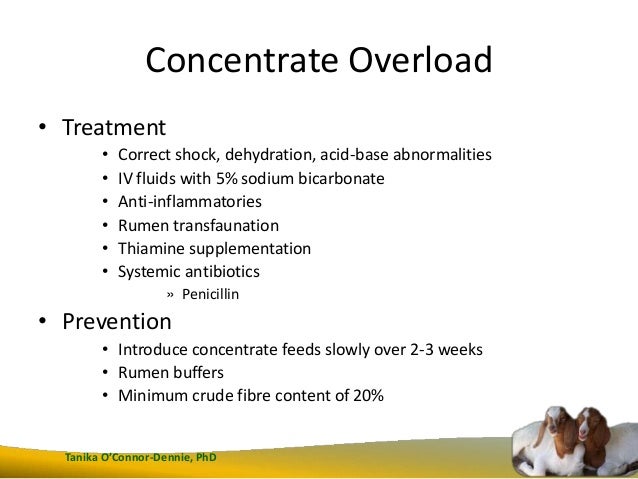 Concentrate Overload

• Treatment
  • Correct shock, dehydration, acid-base abnormalities
  • IV fluids with 5% sodium bicarbonate
  • Anti-inflammatories
  • Rumen transfaunation
  • Thiamine supplementation
  • Systemic antibiotics
    » Penicillin
• Prevention
  • Introduce concentrate feeds slowly over 2-3 weeks
  • Rumen buffers
  • Minimum crude fibre content of 20%

Tanika O'Connor-Dennie, PhD